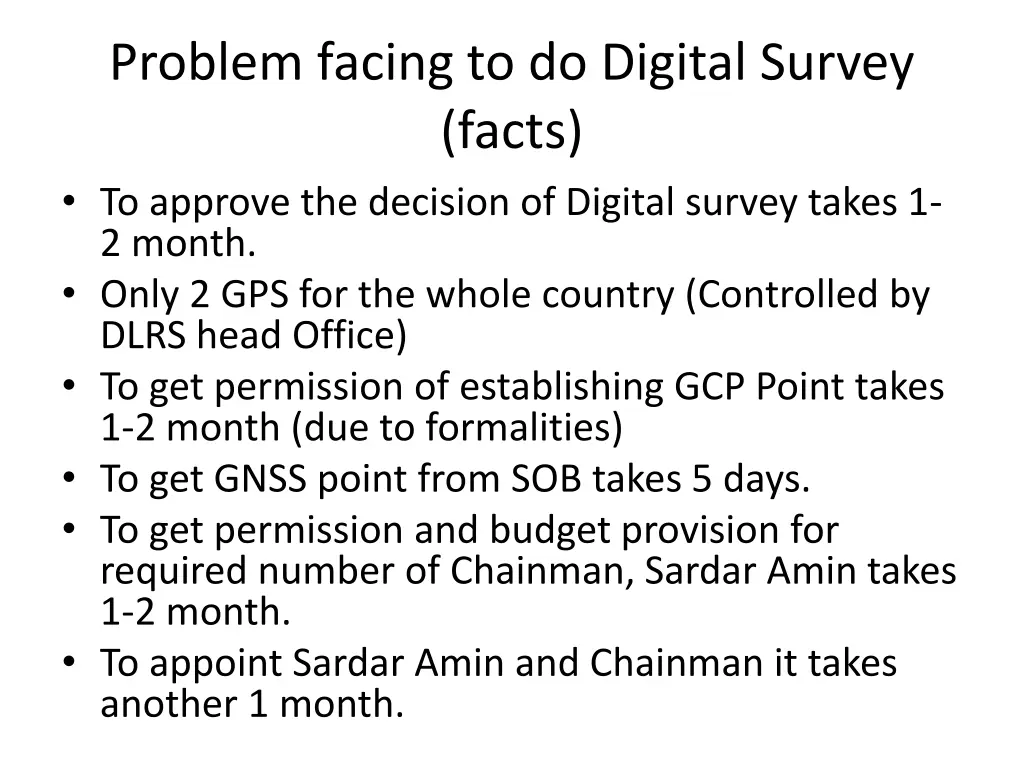 Problem facing to do Digital Survey (facts)

• To approve the decision of Digital survey takes 1-2 month.
• Only 2 GPS for the whole country (Controlled by DLRS head Office)
• To get permission of establishing GCP Point takes 1-2 month (due to formalities)
• To get GNSS point from SOB takes 5 days.
• To get permission and budget provision for required number of Chainman, Sardar Amin takes 1-2 month.
• To appoint Sardar Amin and Chainman it takes another 1 month.